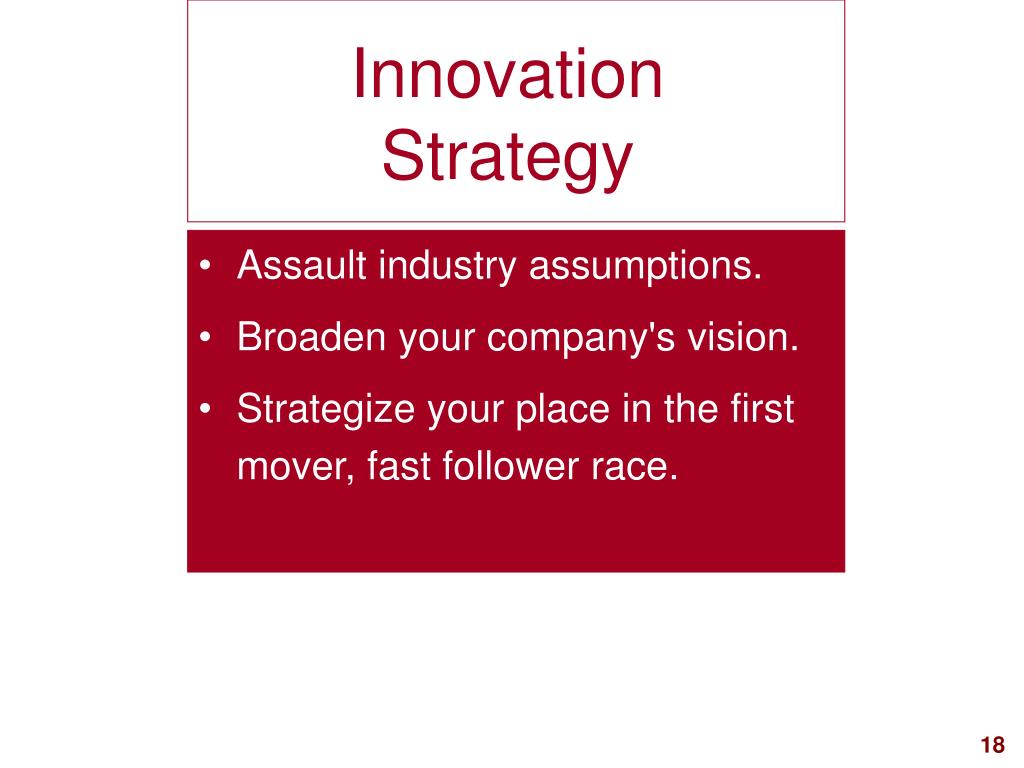 Innovation
Strategy

• Assault industry assumptions.
• Broaden your company's vision.
• Strategize your place in the first mover, fast follower race.

18